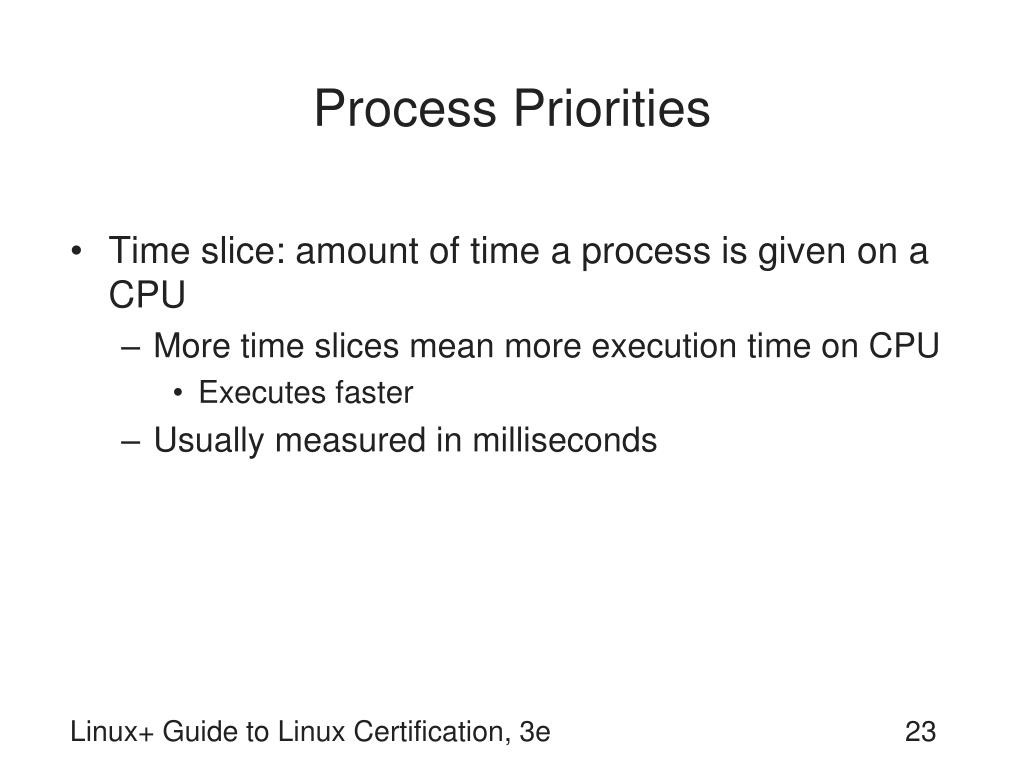 Process Priorities

• Time slice: amount of time a process is given on a CPU
– More time slices mean more execution time on CPU
• Executes faster
– Usually measured in milliseconds

Linux+ Guide to Linux Certification, 3e

23